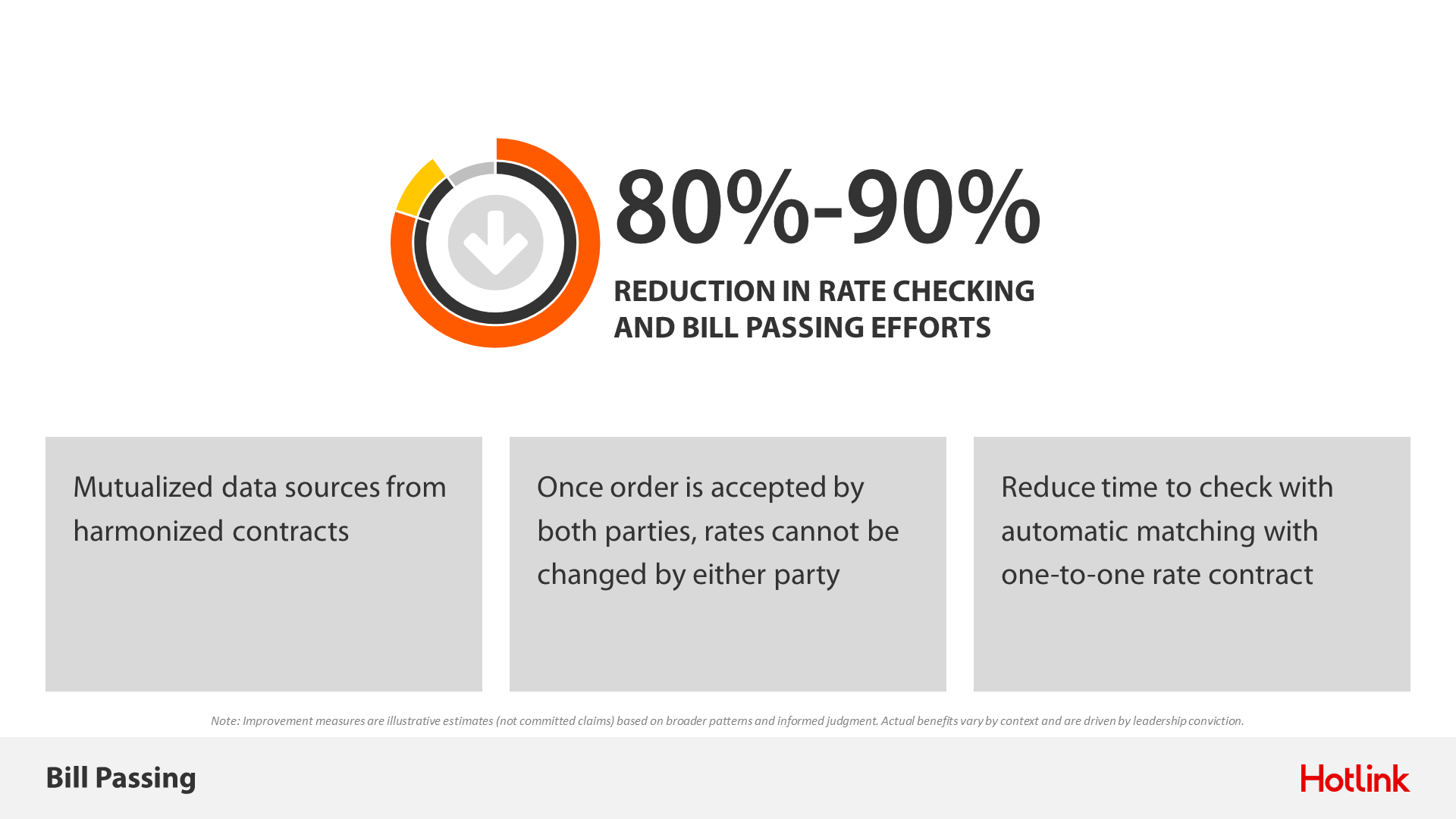 80%-90%

REDUCTION IN RATE CHECKING AND BILL PASSING EFFORTS

Mutualized data sources from harmonized contracts

Once order is accepted by both parties, rates cannot be changed by either party

Reduce time to check with automatic matching with one-to-one rate contract

Note: Improvement measures are illustrative estimates (not committed claims) based on broader patterns and informed judgment. Actual benefits vary by context and are driven by leadership conviction.

Bill Passing

Hotlink